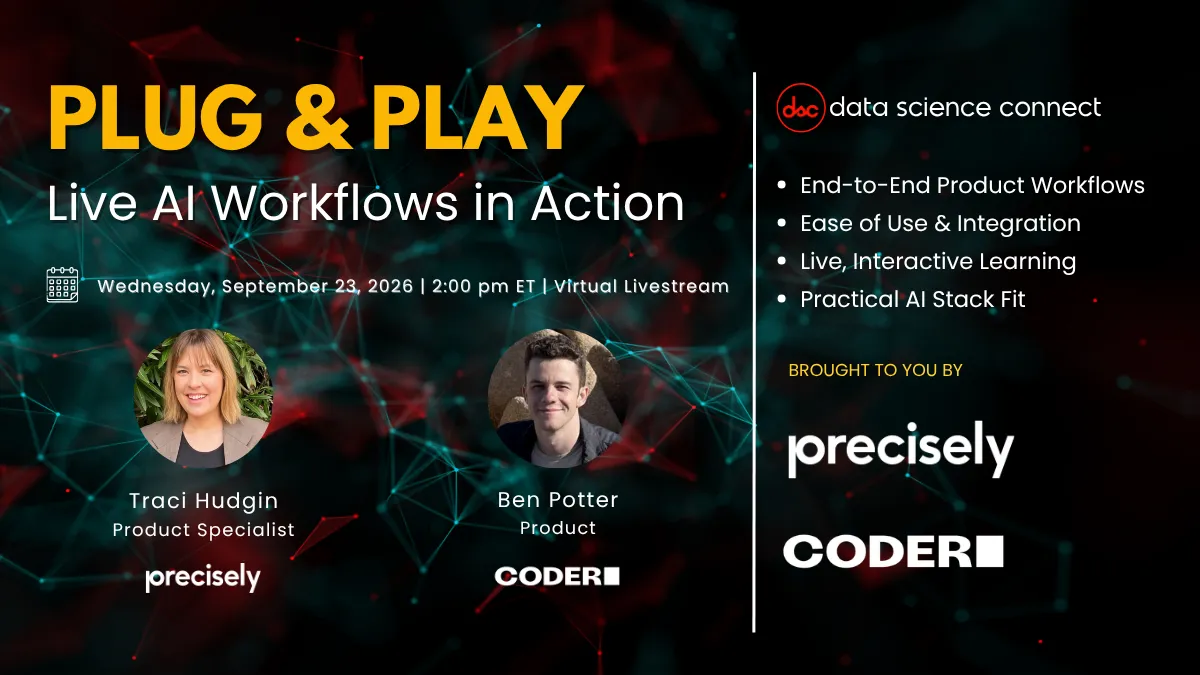 PLUG & PLAY
Live AI Workflows in Action

Wednesday, September 23, 2026 | 2:00 pm ET | Virtual Livestream

Traci Hudgin
Product Specialist
precisely

Ben Potter
Product
CODER

dsc data science connect

• End-to-End Product Workflows
• Ease of Use & Integration
• Live, Interactive Learning
• Practical AI Stack Fit

BROUGHT TO YOU BY

precisely

CODER